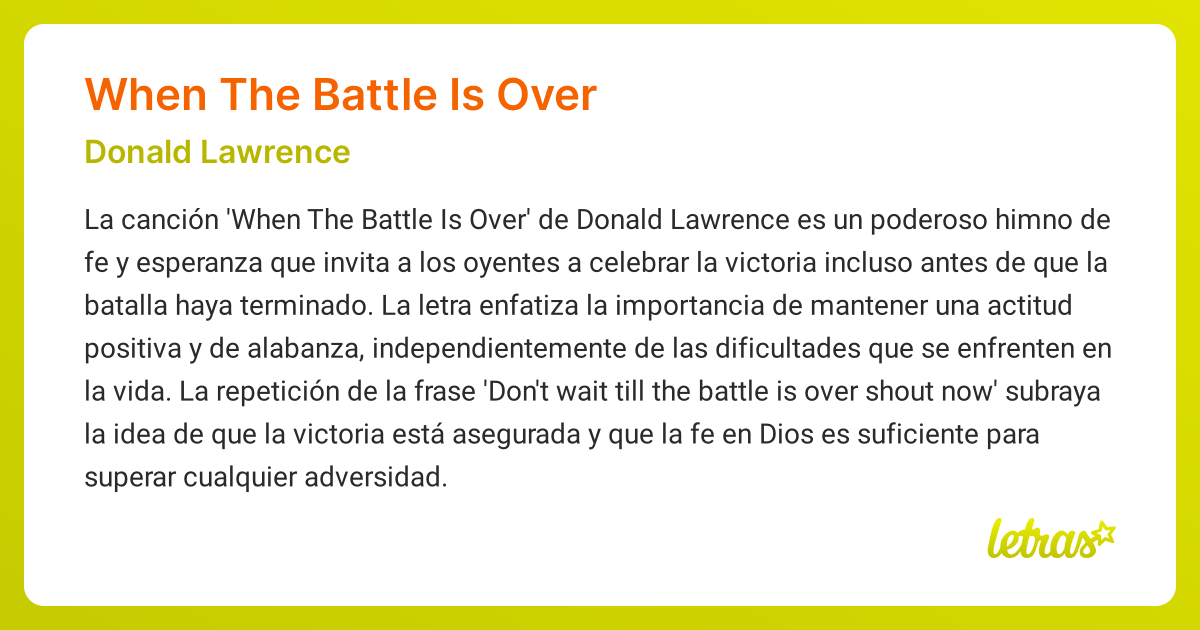 When The Battle Is Over

Donald Lawrence

La canción 'When The Battle Is Over' de Donald Lawrence es un poderoso himno de fe y esperanza que invita a los oyentes a celebrar la victoria incluso antes de que la batalla haya terminado. La letra enfatiza la importancia de mantener una actitud positiva y de alabanza, independientemente de las dificultades que se enfrenten en la vida. La repetición de la frase 'Don't wait till the battle is over shout now' subraya la idea de que la victoria está asegurada y que la fe en Dios es suficiente para superar cualquier adversidad.

letras